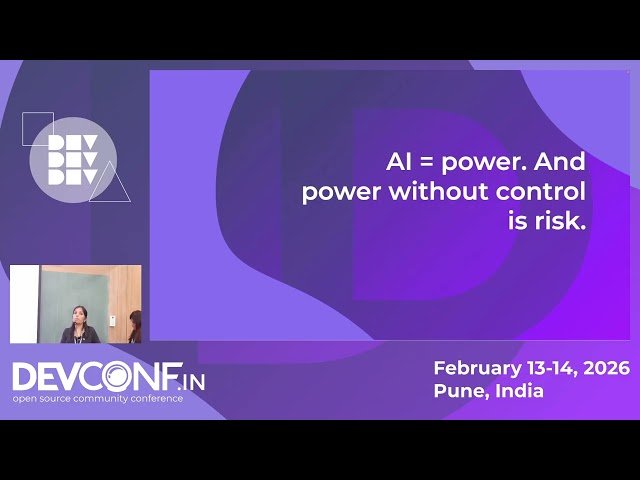 DEV
DEV
DEV

AI = power. And power without control is risk.

DEVCONF.IN
open source community conference

February 13-14, 2026
Pune, India